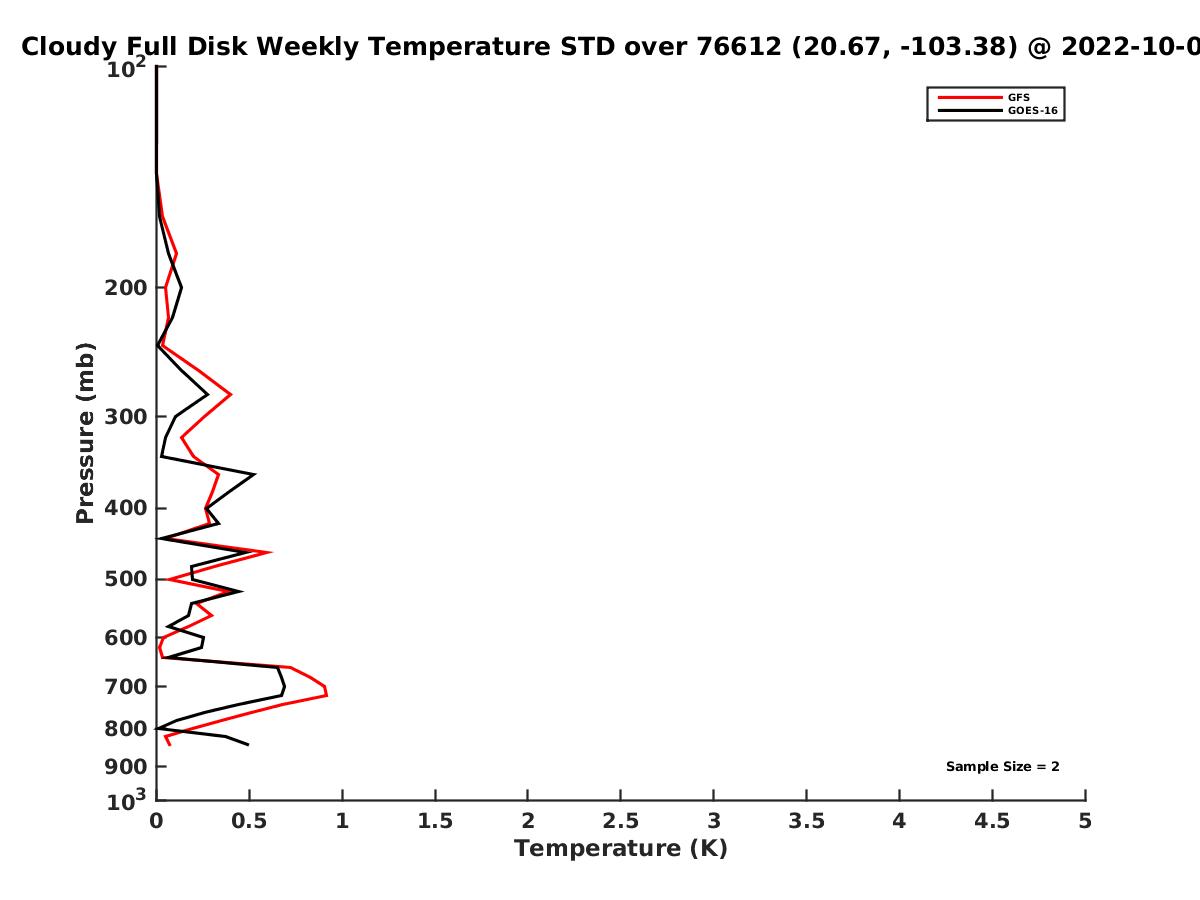 Cloudy Full Disk Weekly Temperature STD over 76612 (20.67, -103.38) @ 2022-10-0

GFS
GOES-16

Pressure (mb)

$10^2$
200
300
400
500
600
700
800
900
$10^3$

Sample Size = 2

0
0.5
1
1.5
2
2.5
3
3.5
4
4.5
5

Temperature (K)